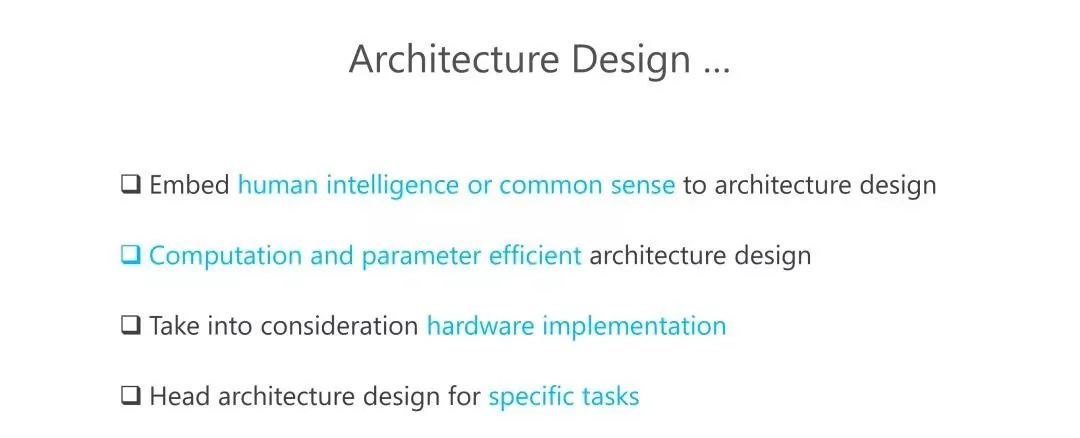 Architecture Design ...

❑ Embed human intelligence or common sense to architecture design

❑ Computation and parameter efficient architecture design

❑ Take into consideration hardware implementation

❑ Head architecture design for specific tasks